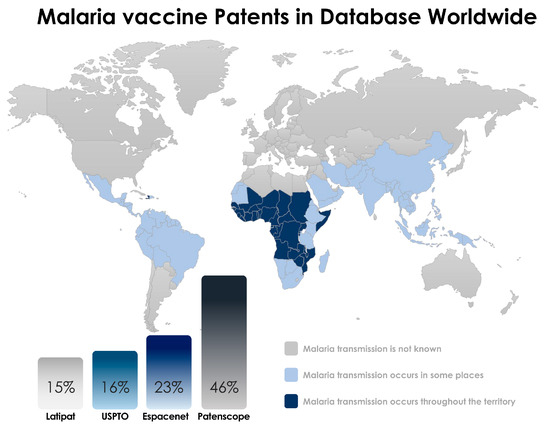 Malaria vaccine Patents in Database Worldwide

15%
Latipat

16%
USPTO

23%
Espacenet

46%
Patenscope

Malaria transmission is not known

Malaria transmission occurs in some places

Malaria transmission occurs throughout the territory